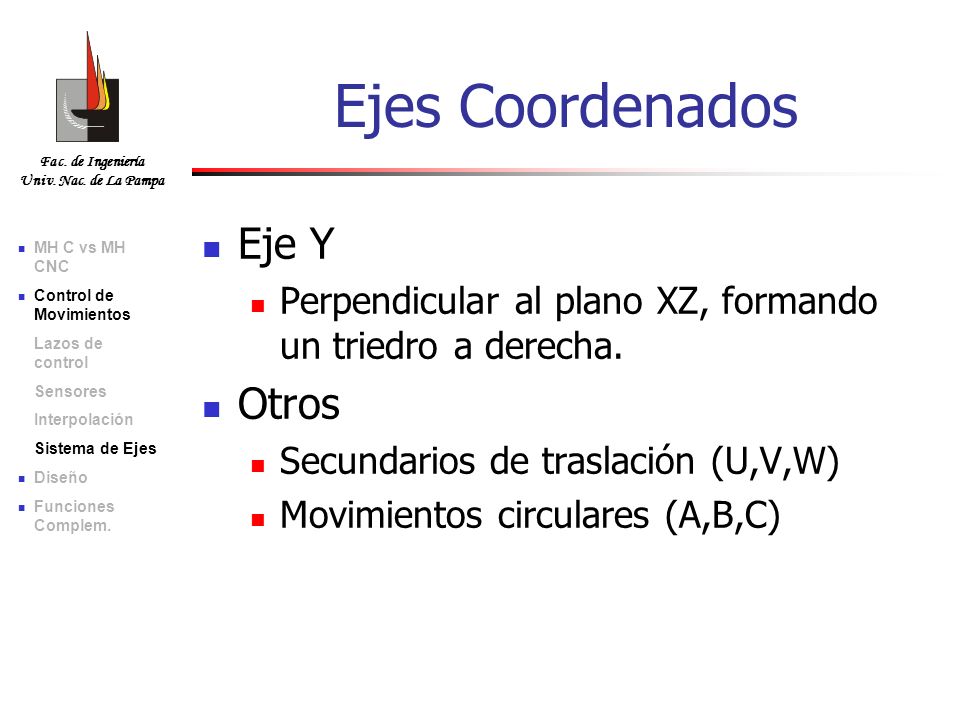 Fac. de Ingeniería
Univ. Nac. de La Pampa

Ejes Coordenados

- MH C vs MH CNC
- Control de Movimientos
  Lazos de control
  Sensores
  Interpolación
  Sistema de Ejes
- Diseño
- Funciones Complem.

- Eje Y
  - Perpendicular al plano XZ, formando un triedro a derecha.
- Otros
  - Secundarios de traslación (U,V,W)
  - Movimientos circulares (A,B,C)